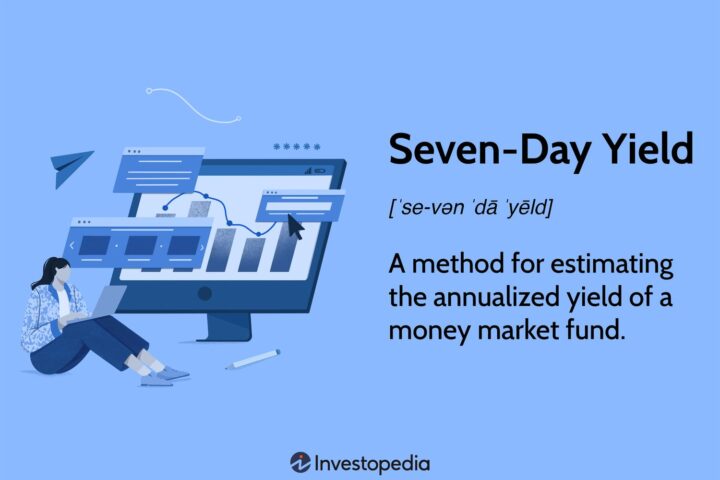 Seven-Day Yield

[ˈse-vən ˈdā ˈyēld]

A method for estimating the annualized yield of a money market fund.

Investopedia